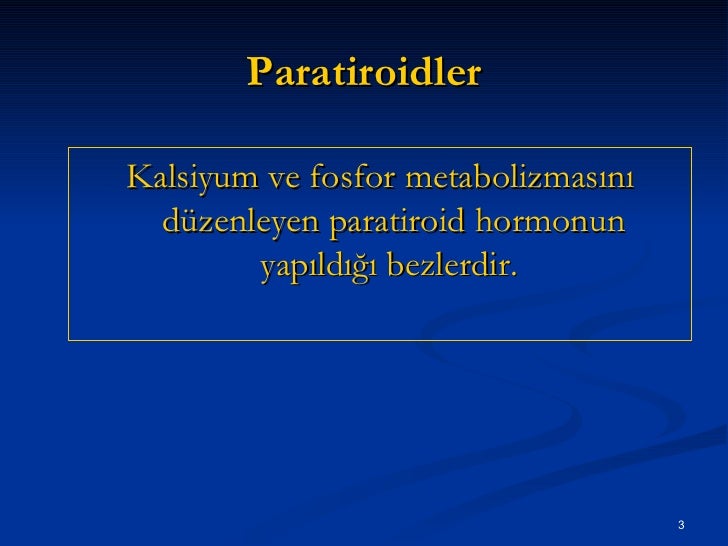 Paratiroidler

Kalsiyum ve fosfor metabolizmasını düzenleyen paratiroid hormonun yapıldığı bezlerdir.

3